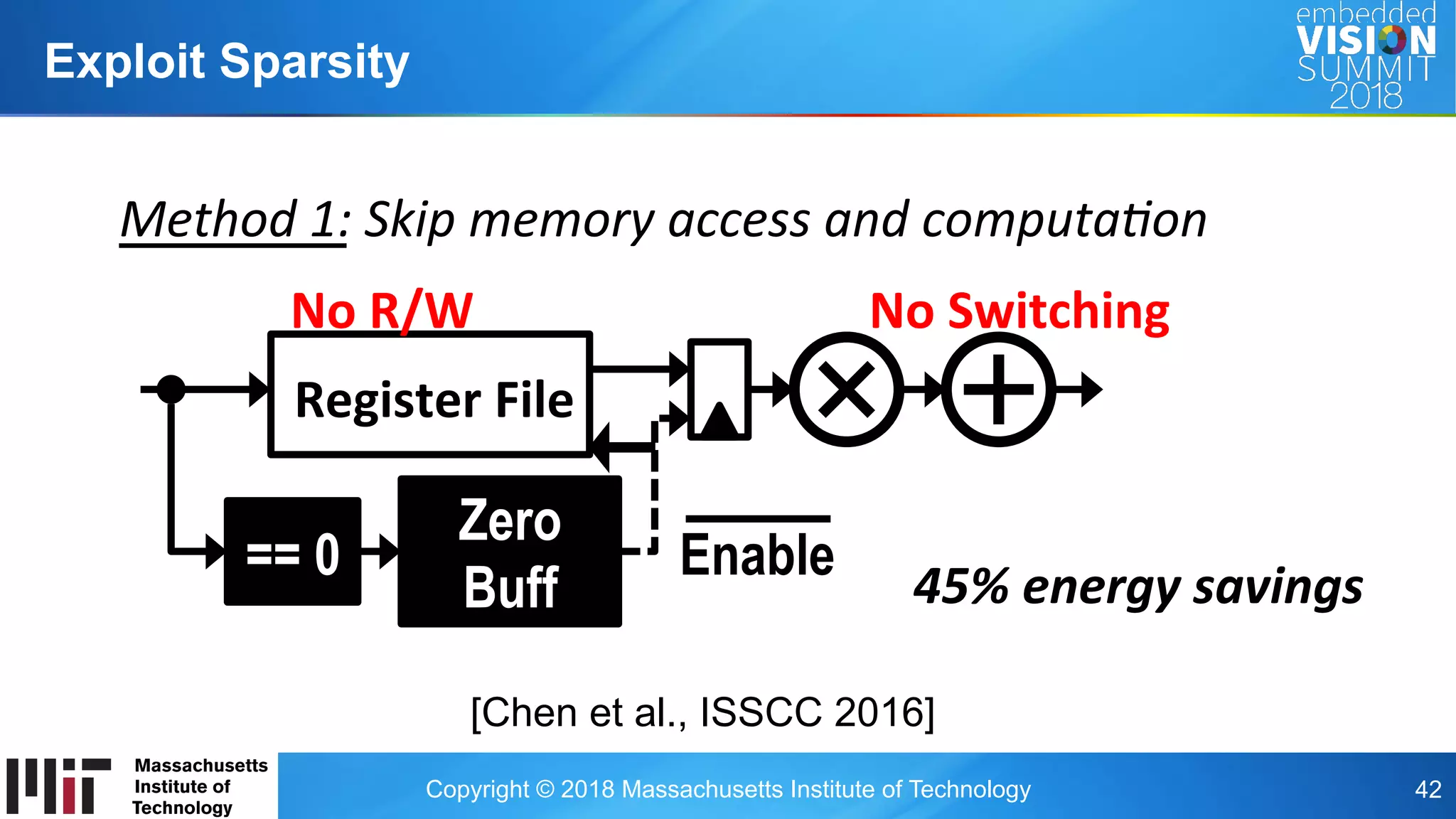 Exploit Sparsity

embedded VISION SUMMIT 2018

Method 1: Skip memory access and computation

No R/W

No Switching

Register File

== 0

Zero Buff

$\overline{\text{Enable}}$

45% energy savings

[Chen et al., ISSCC 2016]

Massachusetts Institute of Technology

Copyright © 2018 Massachusetts Institute of Technology

42